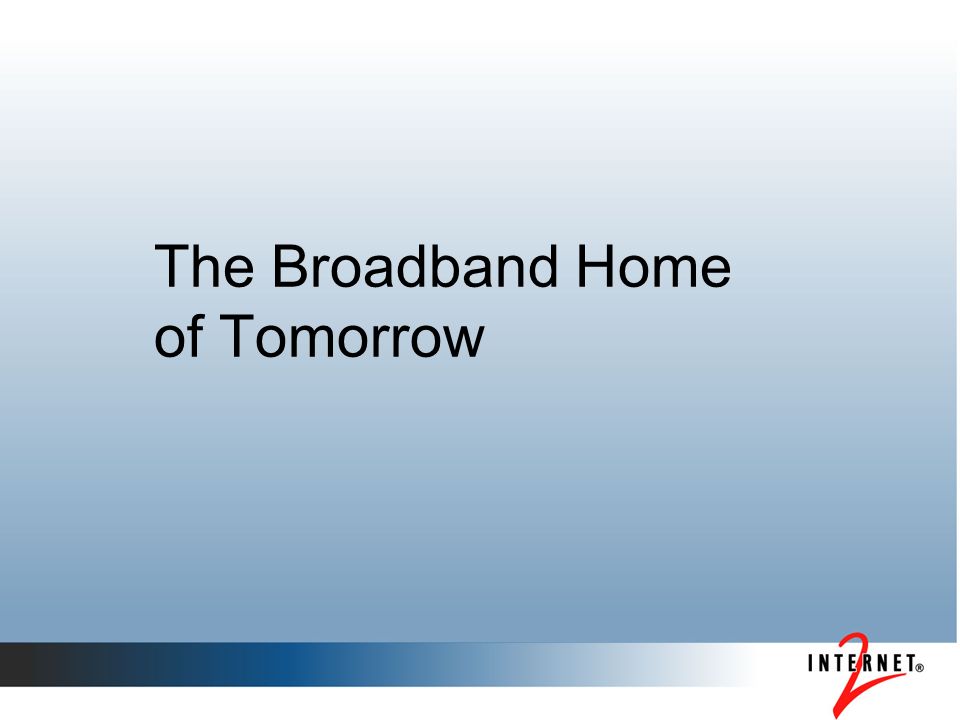 The Broadband Home of Tomorrow

INTERNET® 2